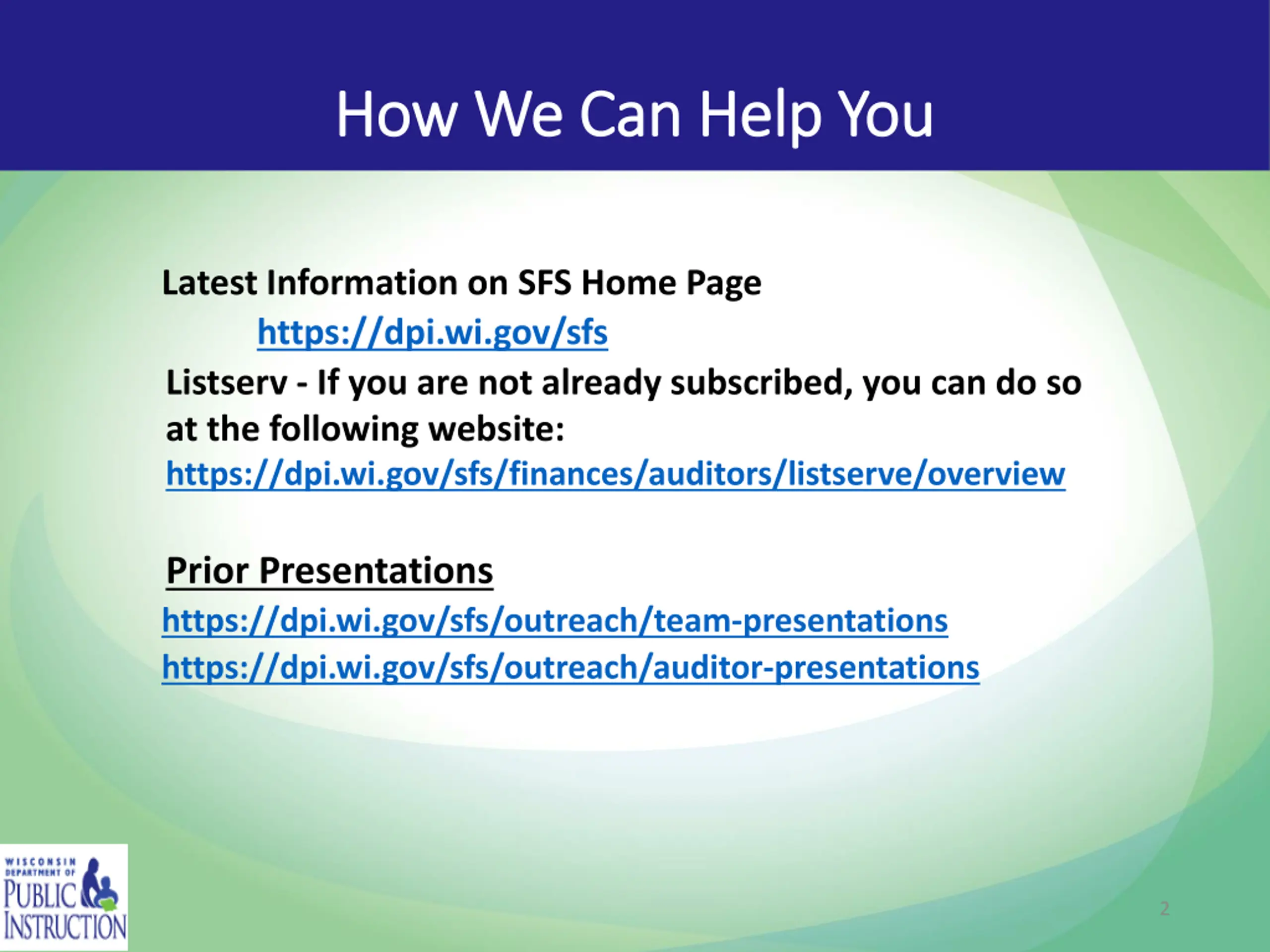 How We Can Help You

Latest Information on SFS Home Page
https://dpi.wi.gov/sfs
Listserv - If you are not already subscribed, you can do so at the following website:
https://dpi.wi.gov/sfs/finances/auditors/listserve/overview

Prior Presentations
https://dpi.wi.gov/sfs/outreach/team-presentations
https://dpi.wi.gov/sfs/outreach/auditor-presentations

WISCONSIN DEPARTMENT OF PUBLIC INSTRUCTION

2